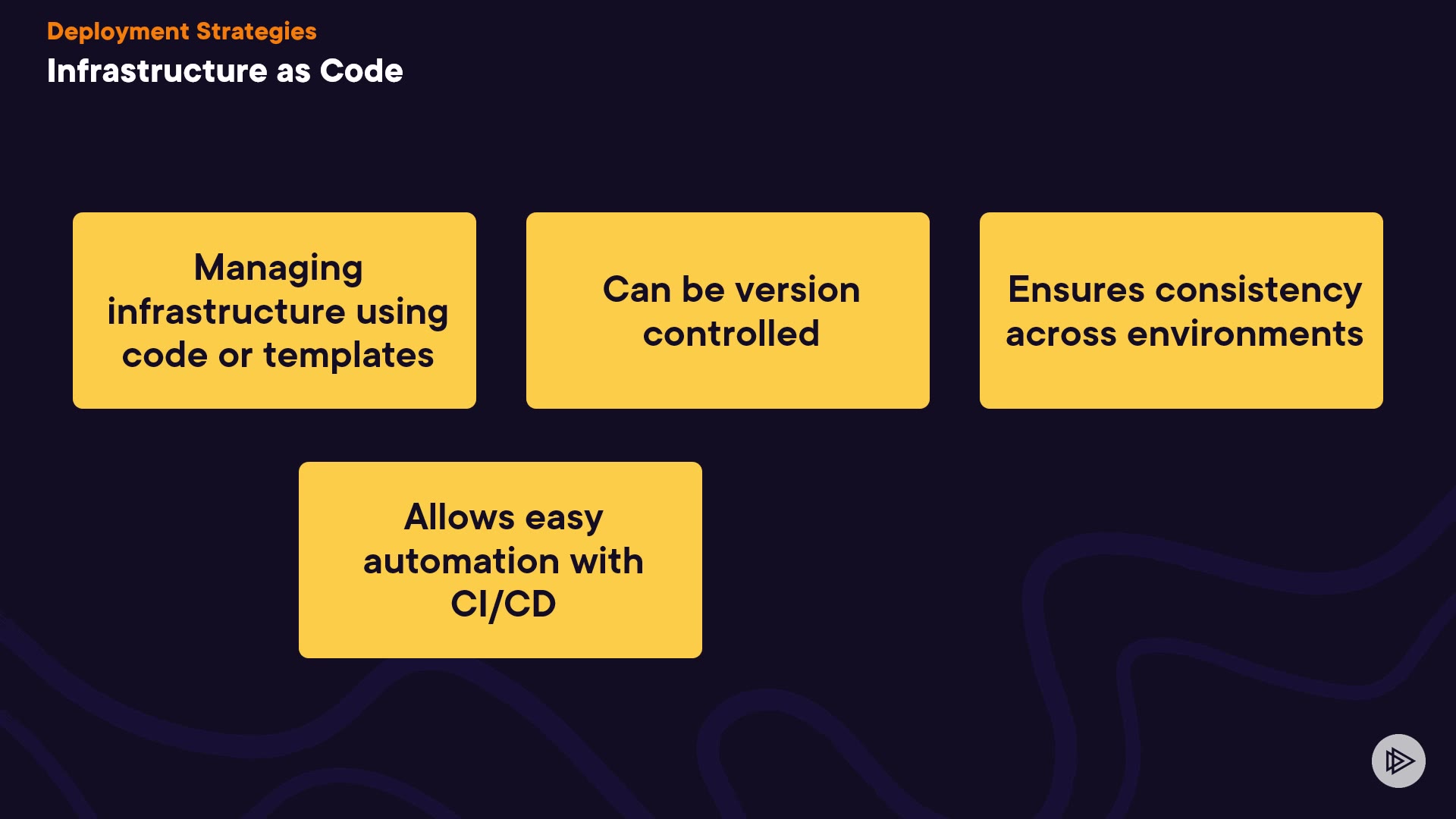 Deployment Strategies
Infrastructure as Code

Managing infrastructure using code or templates

Can be version controlled

Ensures consistency across environments

Allows easy automation with CI/CD